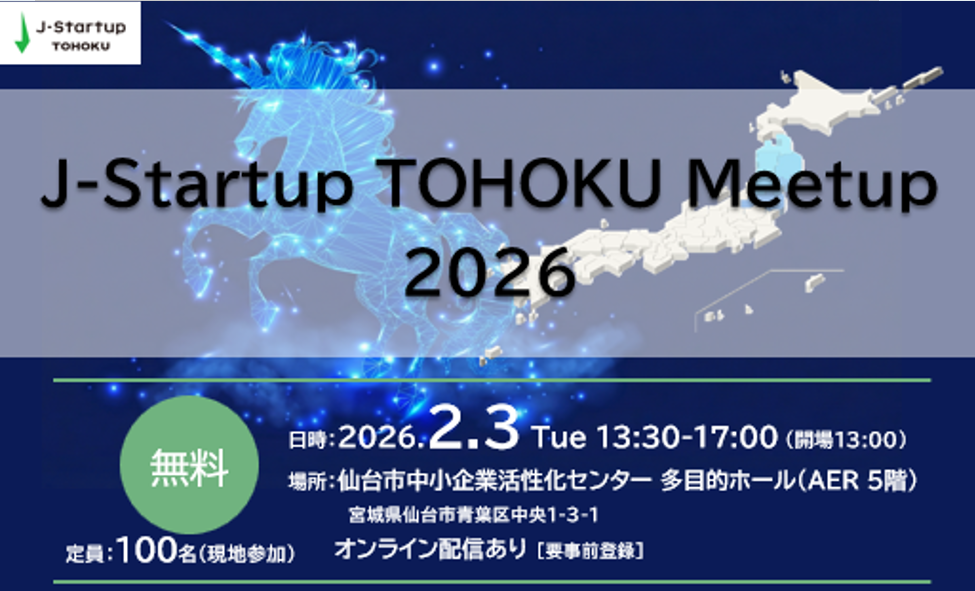 J-Startup TOHOKU

J-Startup TOHOKU Meetup 2026

無料

日時：2026.2.3 Tue 13:30-17:00（開場13:00）

場所：仙台市中小企業活性化センター 多目的ホール（AER 5階）

宮城県仙台市青葉区中央1-3-1

定員：100名（現地参加）

オンライン配信あり［要事前登録］